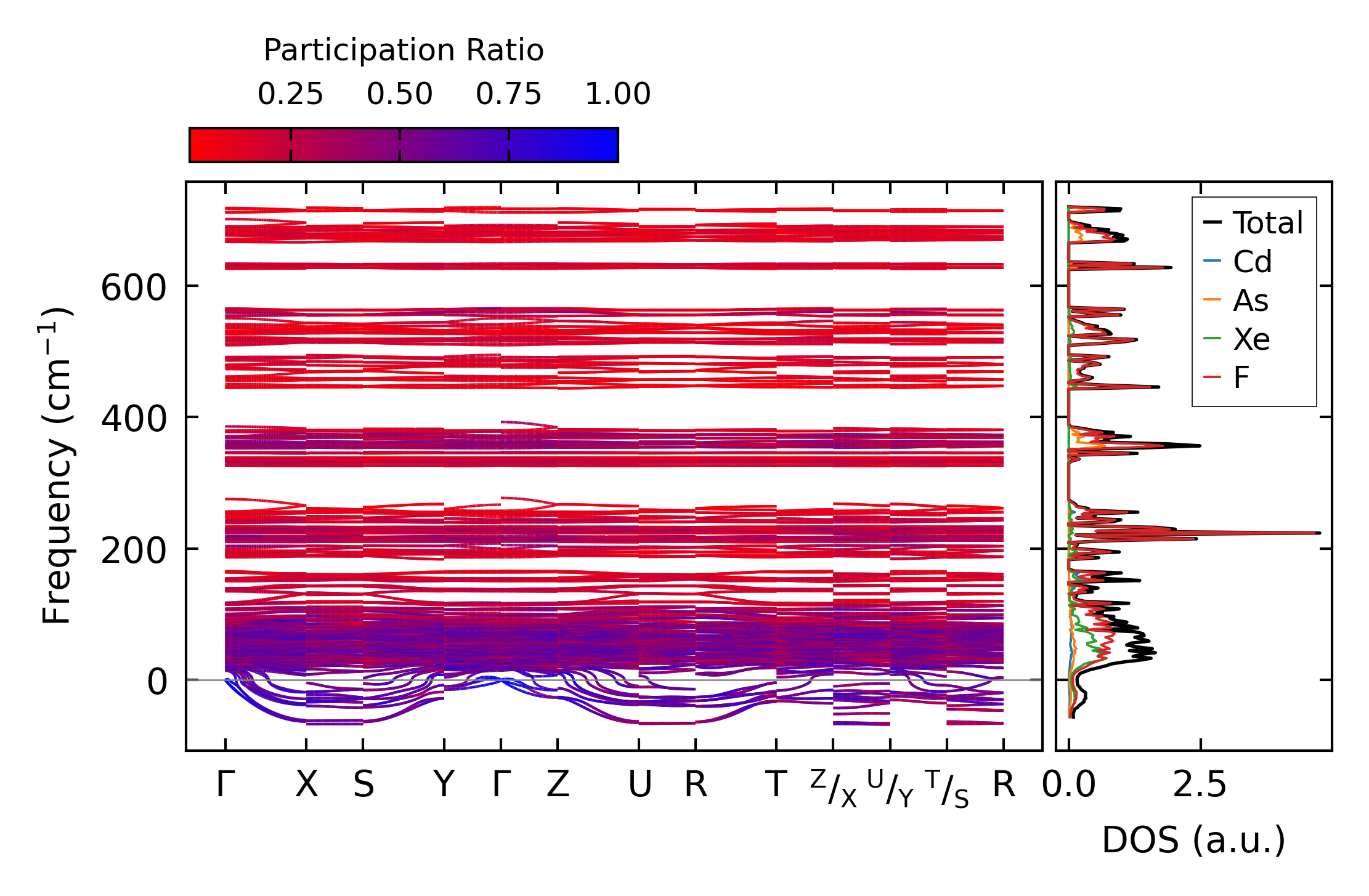 Participation Ratio
0.25 0.50 0.75 1.00

Frequency ($cm^{-1}$)
600
400
200
0

Γ X S Y Γ Z U R T $^{Z}/_{X}$ $^{U}/_{Y}$ $^{T}/_{S}$ R

Total
Cd
As
Xe
F

0.0 2.5
DOS (a.u.)